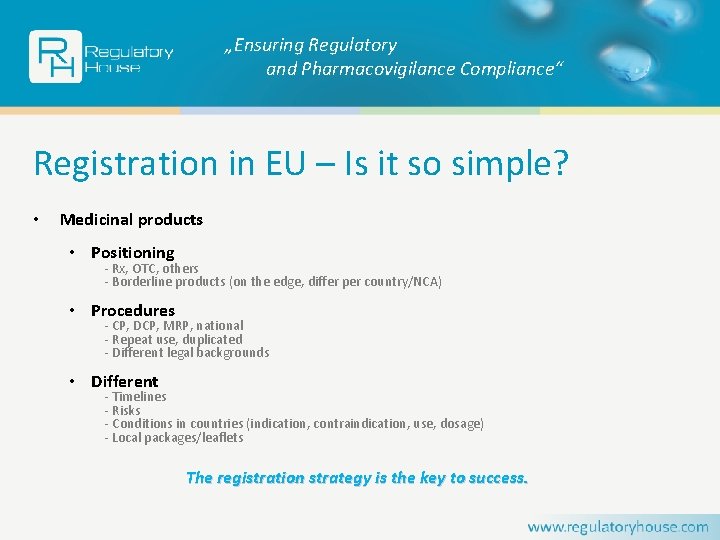 RH Regulatory House

„Ensuring Regulatory and Pharmacovigilance Compliance“

Registration in EU – Is it so simple?

• Medicinal products

• Positioning
- Rx, OTC, others
- Borderline products (on the edge, differ per country/NCA)

• Procedures
- CP, DCP, MRP, national
- Repeat use, duplicated
- Different legal backgrounds

• Different
- Timelines
- Risks
- Conditions in countries (indication, contraindication, use, dosage)
- Local packages/leaflets

The registration strategy is the key to success.

www.regulatoryhouse.com